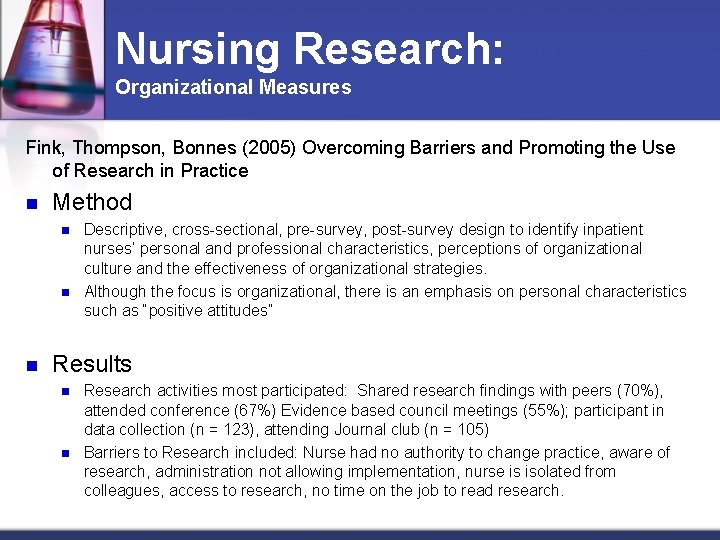 Nursing Research:
Organizational Measures

Fink, Thompson, Bonnes (2005) Overcoming Barriers and Promoting the Use of Research in Practice

Method

Descriptive, cross-sectional, pre-survey, post-survey design to identify inpatient nurses' personal and professional characteristics, perceptions of organizational culture and the effectiveness of organizational strategies.

Although the focus is organizational, there is an emphasis on personal characteristics such as "positive attitudes"

Results

Research activities most participated: Shared research findings with peers (70%), attended conference (67%) Evidence based council meetings (55%); participant in data collection (n = 123), attending Journal club (n = 105)

Barriers to Research included: Nurse had no authority to change practice, aware of research, administration not allowing implementation, nurse is isolated from colleagues, access to research, no time on the job to read research.